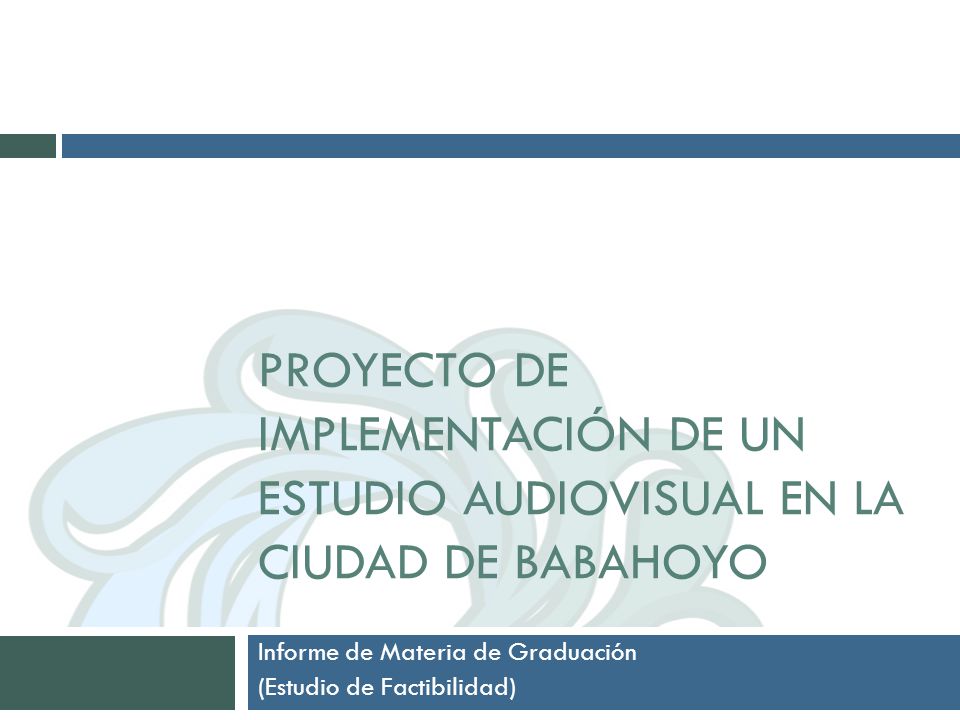 PROYECTO DE IMPLEMENTACIÓN DE UN ESTUDIO AUDIOVISUAL EN LA CIUDAD DE BABAHOYO

Informe de Materia de Graduación
(Estudio de Factibilidad)